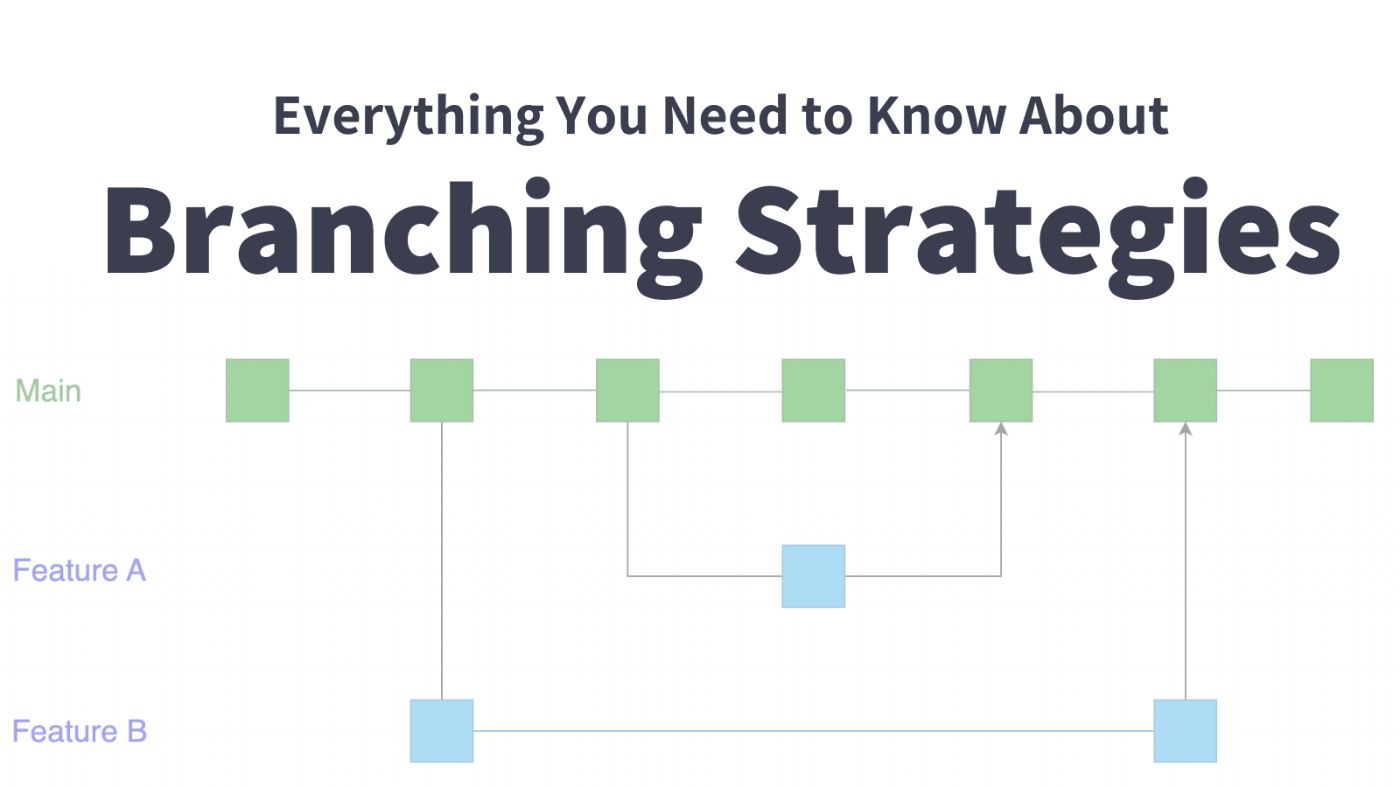 Everything You Need to Know About
Branching Strategies

Main

Feature A

Feature B